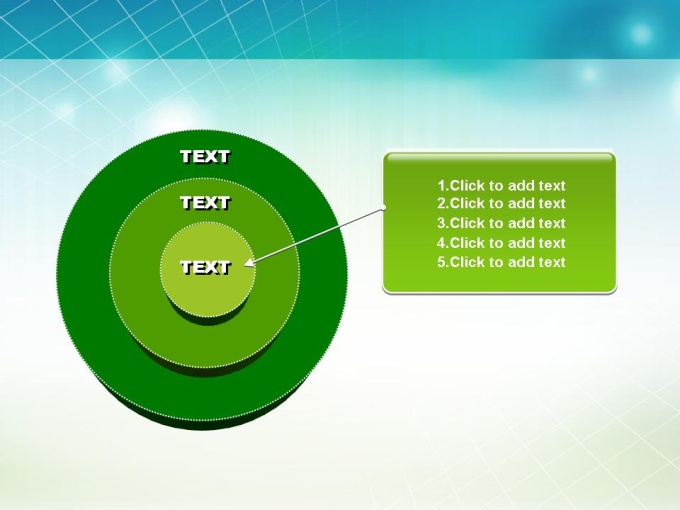 TEXT

TEXT

TEXT

1.Click to add text
2.Click to add text
3.Click to add text
4.Click to add text
5.Click to add text